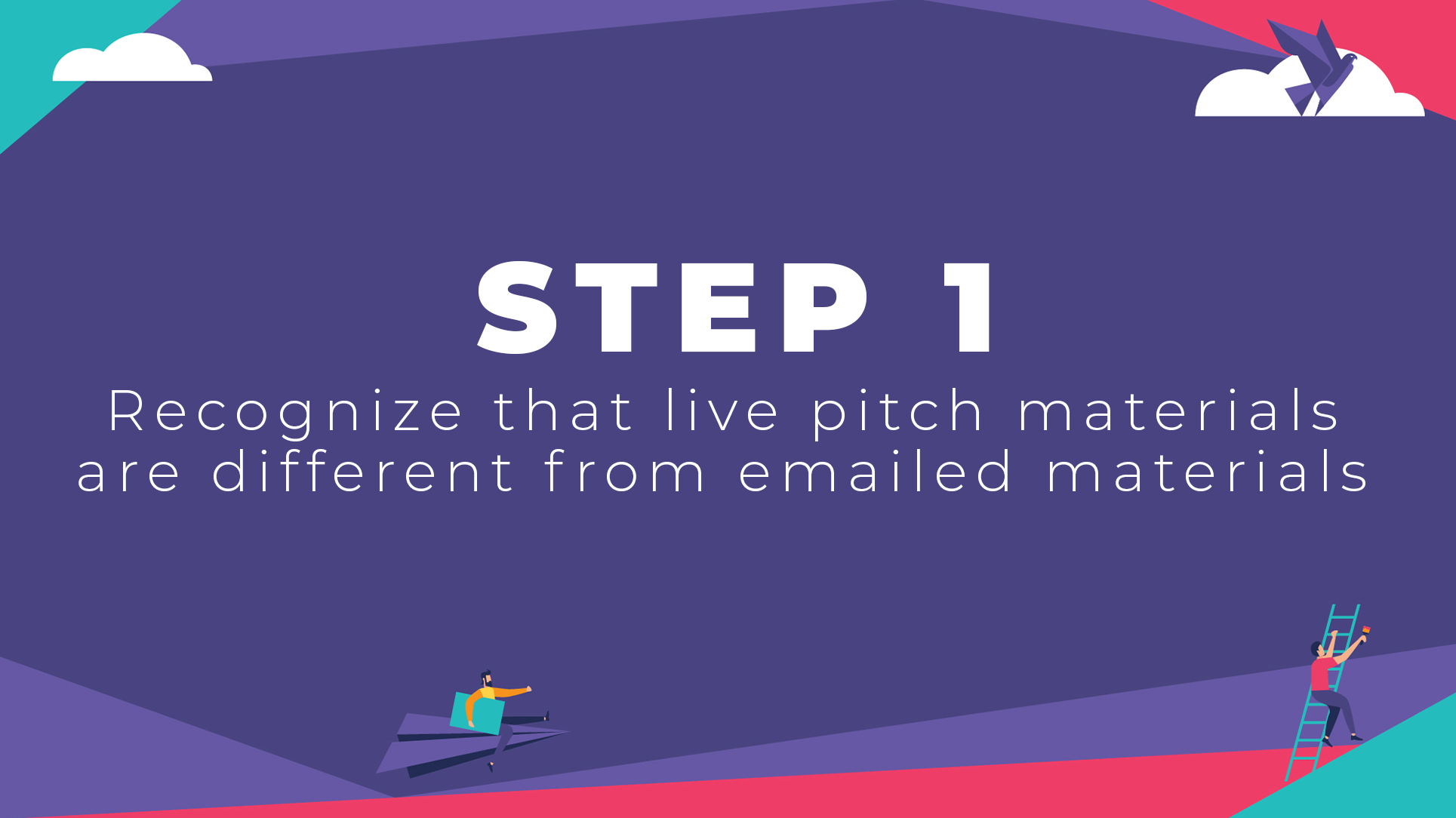 STEP 1

Recognize that live pitch materials are different from emailed materials